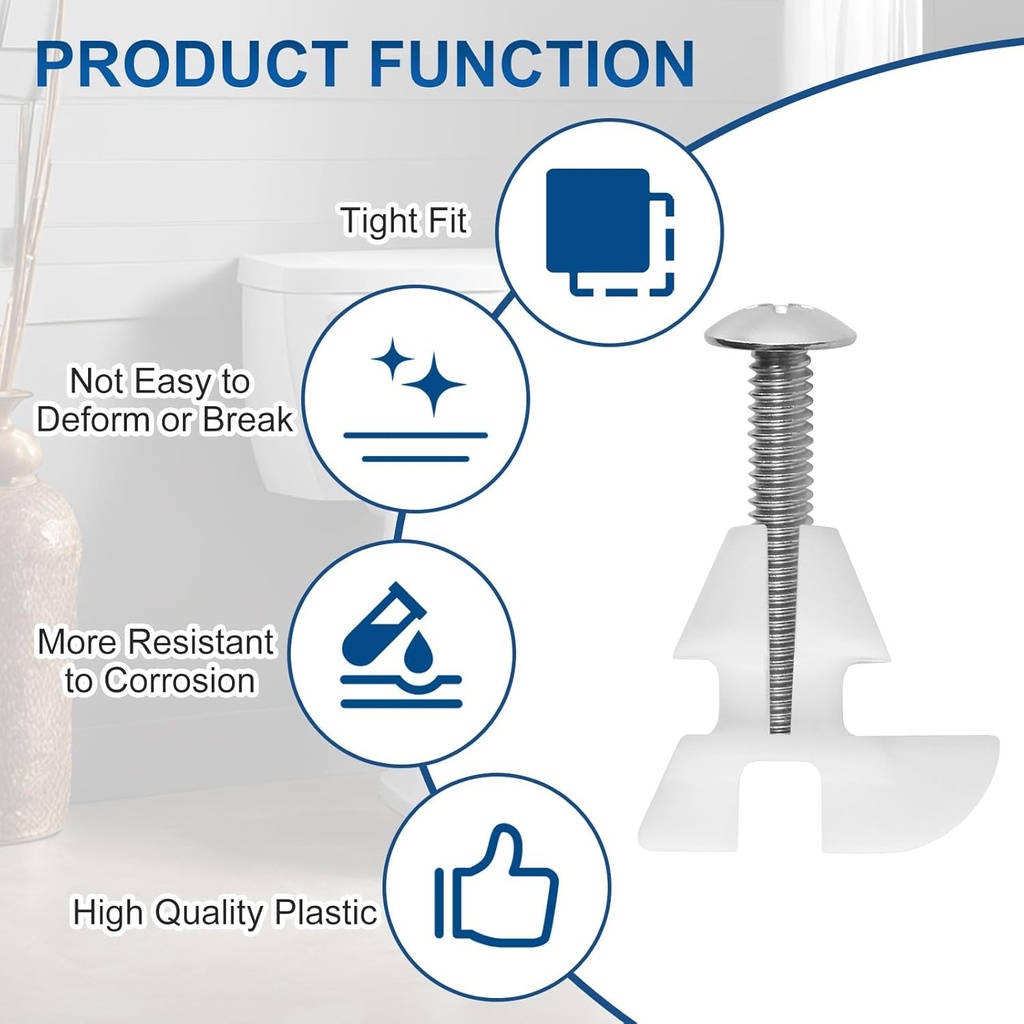 PRODUCT FUNCTION

Tight Fit

Not Easy to Deform or Break

More Resistant to Corrosion

High Quality Plastic